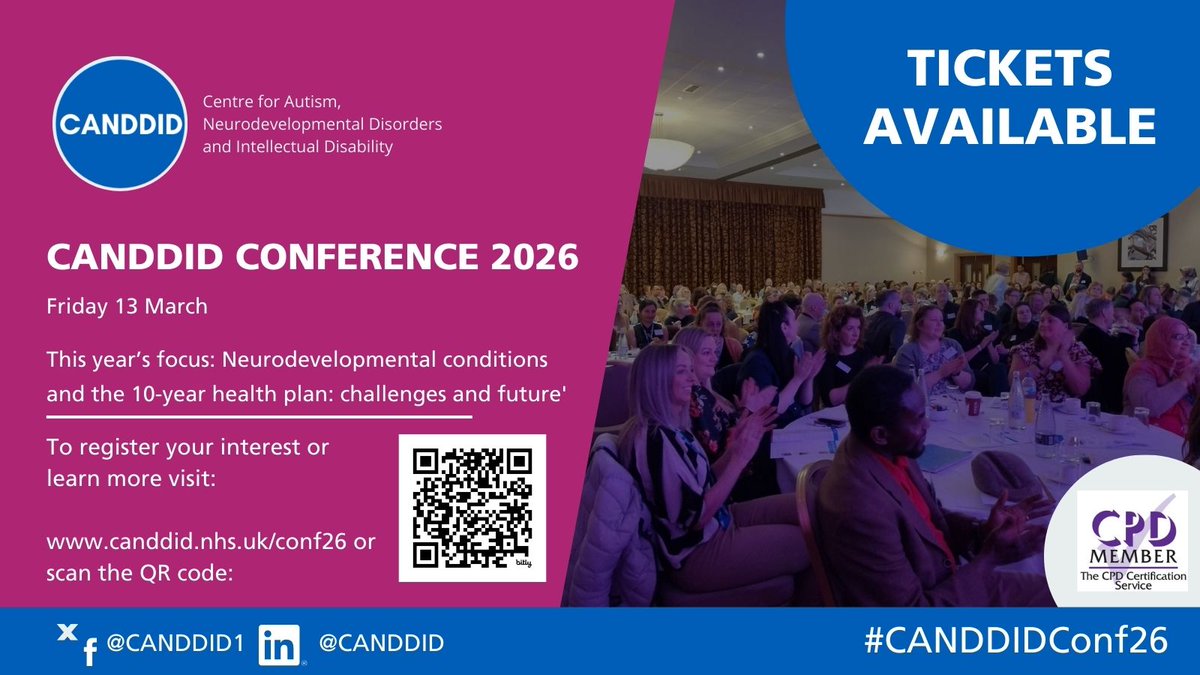 CANDDID

Centre for Autism, Neurodevelopmental Disorders and Intellectual Disability

TICKETS AVAILABLE

CANDDID CONFERENCE 2026

Friday 13 March

This year's focus: Neurodevelopmental conditions and the 10-year health plan: challenges and future'

To register your interest or learn more visit:

www.canddid.nhs.uk/conf26 or scan the QR code:

bitly

CPD MEMBER
The CPD Certification Service

@CANDDID1 in @CANDDID

#CANDDIDConf26